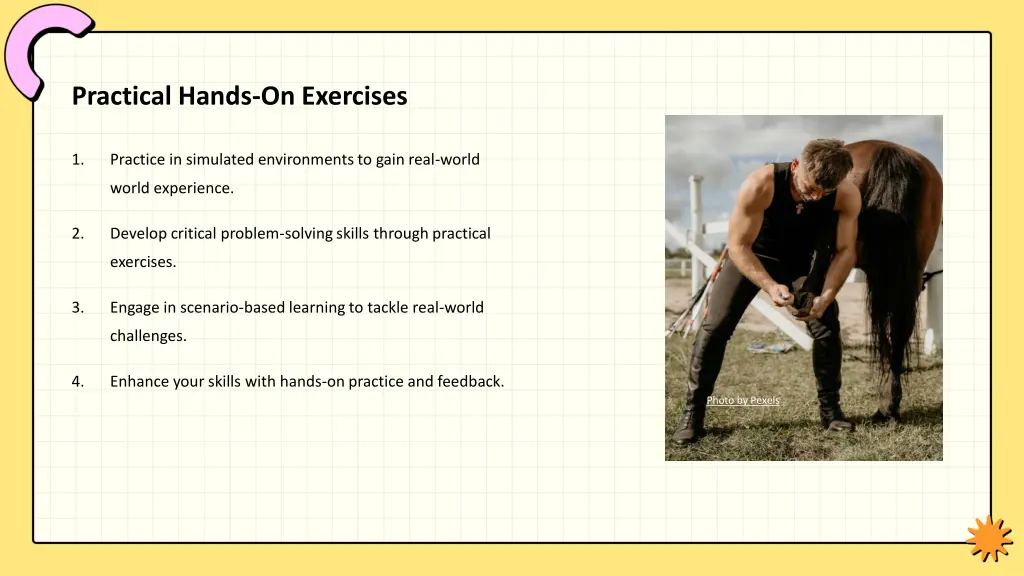 Practical Hands-On Exercises

1. Practice in simulated environments to gain real-world world experience.

2. Develop critical problem-solving skills through practical exercises.

3. Engage in scenario-based learning to tackle real-world challenges.

4. Enhance your skills with hands-on practice and feedback.

Photo by Pexels